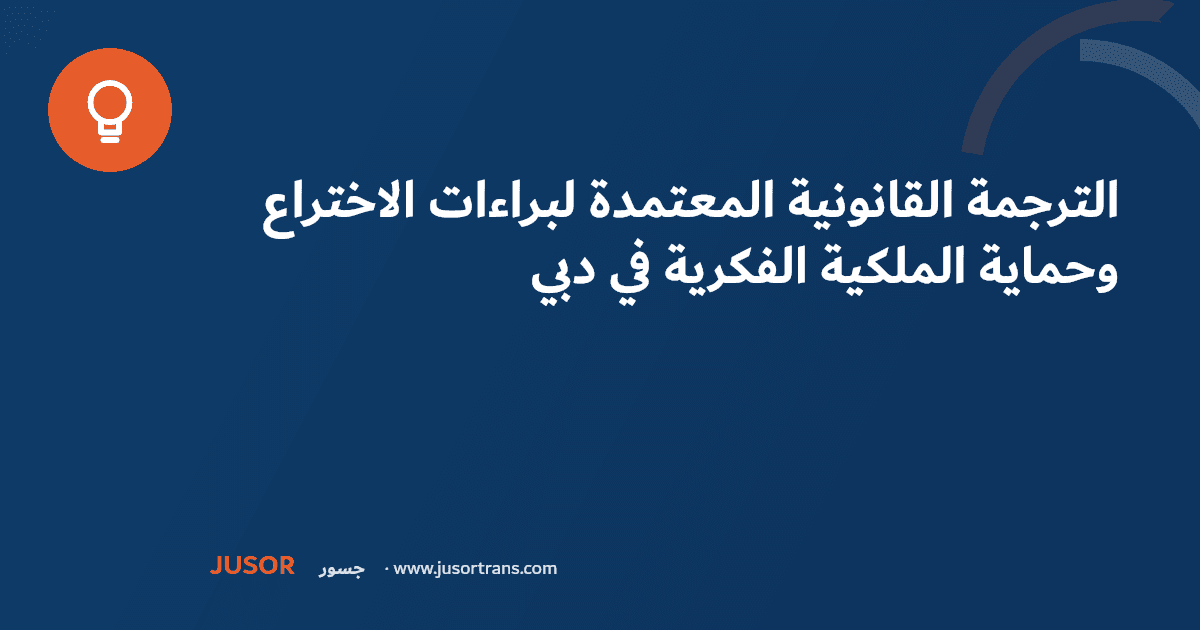 الترجمة القانونية المعتمدة لبراءات الاختراع وحماية الملكية الفكرية في دبي

JUSOR جسور · www.jusortrans.com